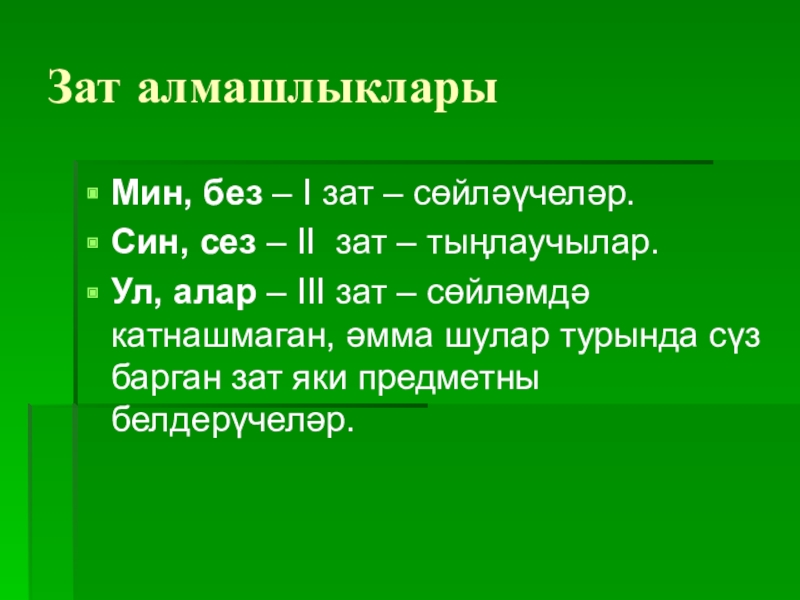 Зат алмашлыклары

Мин, без – I зат – сөйләүчеләр.

Син, сез – II зат – тыңлаучылар.

Ул, алар – III зат – сөйләмдә катнашмаган, әмма шулар турында сүз барган зат яки предметны белдерүчеләр.